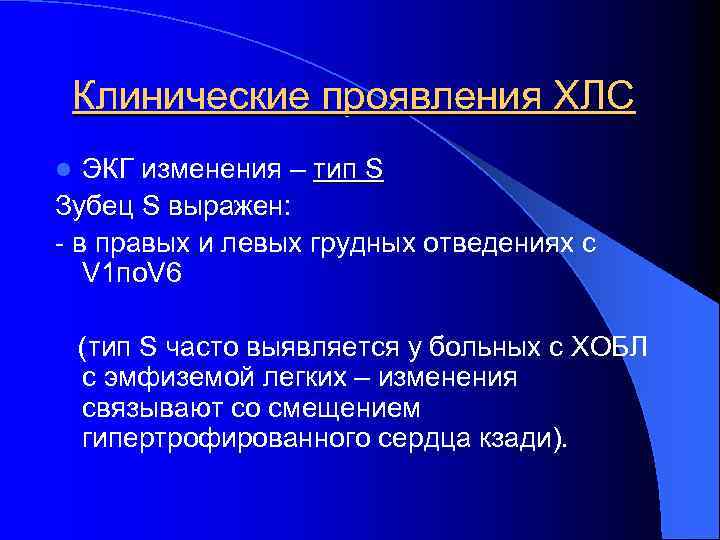 Клинические проявления ХЛС

ЭКГ изменения – тип S

Зубец S выражен:

- в правых и левых грудных отведениях с V1поV6

(тип S часто выявляется у больных с ХОБЛ с эмфиземой легких – изменения связывают со смещением гипертрофированного сердца кзади).